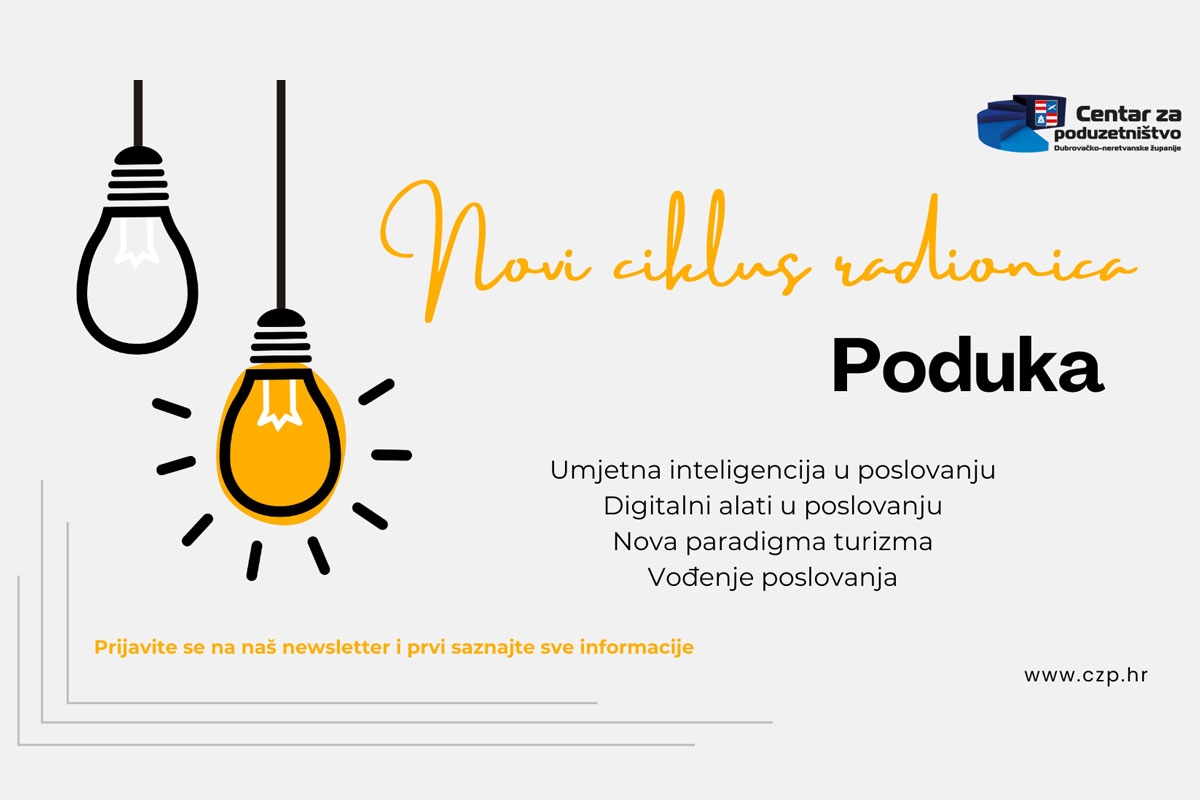 Centar za poduzetništvo
Dubrovačko-neretvanske županije

Novi ciklus radionica

Poduka

Umjetna inteligencija u poslovanju
Digitalni alati u poslovanju
Nova paradigma turizma
Vođenje poslovanja

Prijavite se na naš newsletter i prvi saznajte sve informacije

www.czp.hr